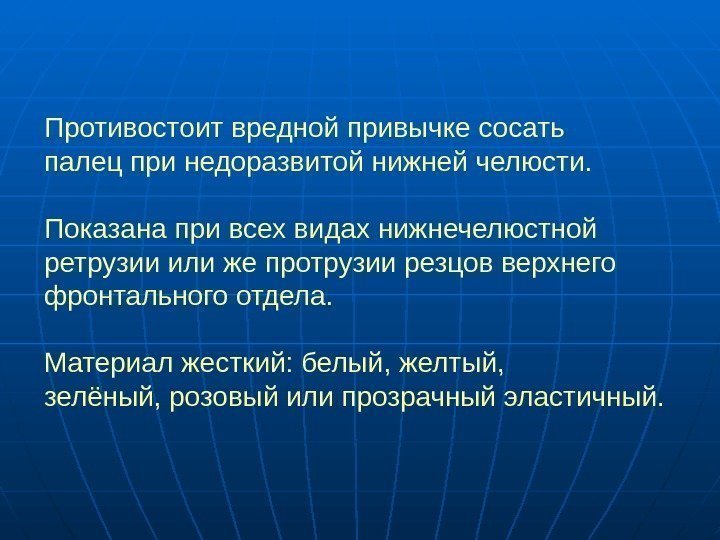 Противостоит вредной привычке сосать палец при недоразвитой нижней челюсти.

Показана при всех видах нижнечелюстной ретрузии или же протрузии резцов верхнего фронтального отдела.

Материал жесткий: белый, желтый, зелёный, розовый или прозрачный эластичный.